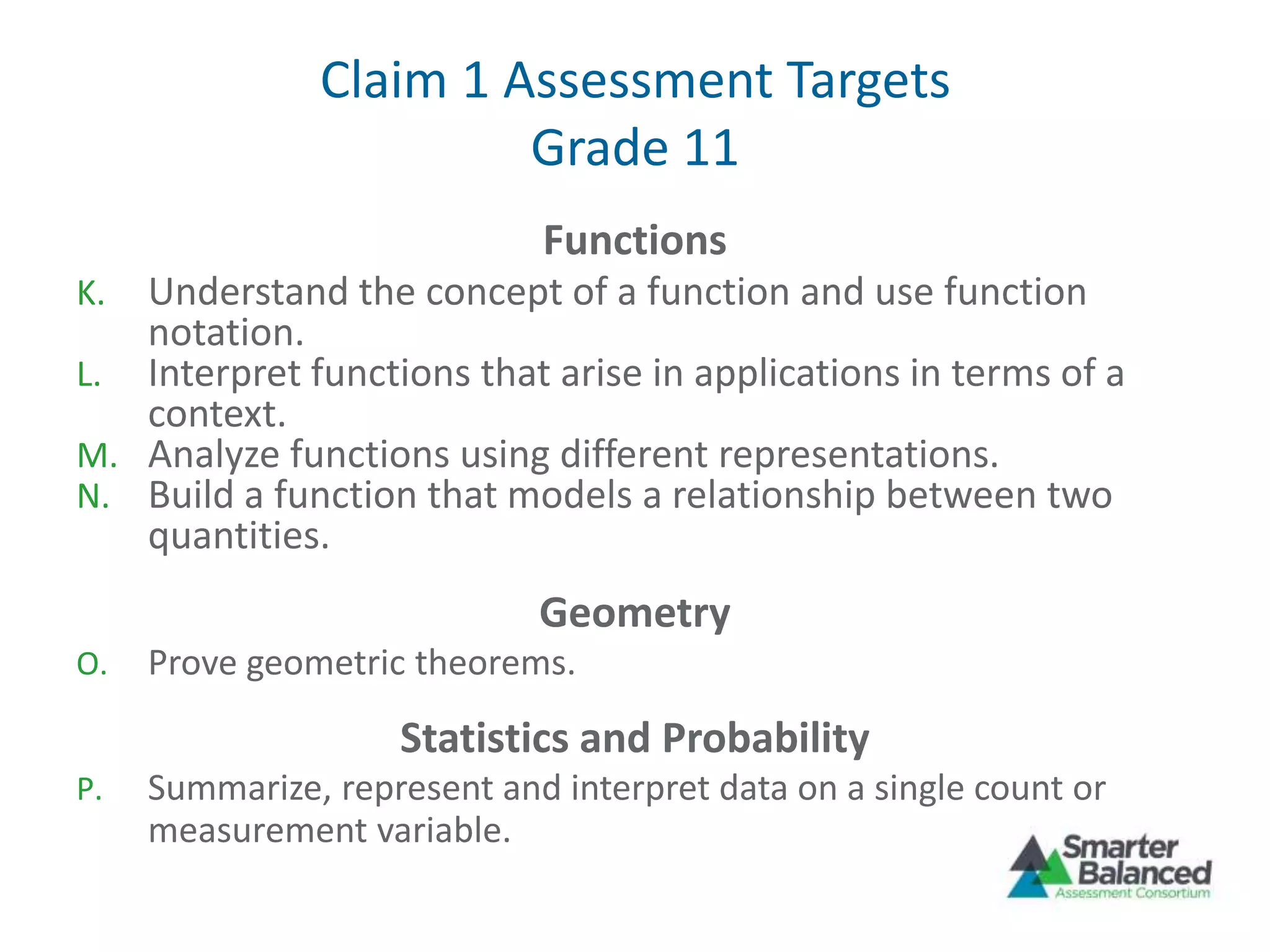 Claim 1 Assessment Targets
Grade 11

Functions

K. Understand the concept of a function and use function notation.
L. Interpret functions that arise in applications in terms of a context.
M. Analyze functions using different representations.
N. Build a function that models a relationship between two quantities.

Geometry

O. Prove geometric theorems.

Statistics and Probability

P. Summarize, represent and interpret data on a single count or measurement variable.

Smarter Balanced
Assessment Consortium